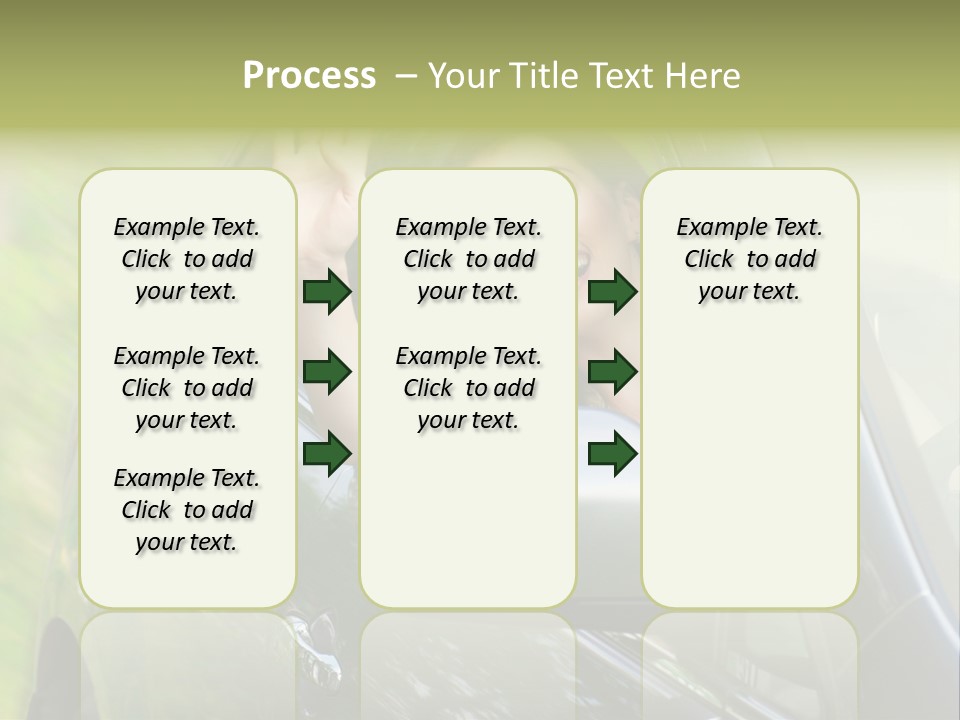 Process – Your Title Text Here

Example Text. Click to add your text.

Example Text. Click to add your text.

Example Text. Click to add your text.

Example Text. Click to add your text.

Example Text. Click to add your text.

Example Text. Click to add your text.